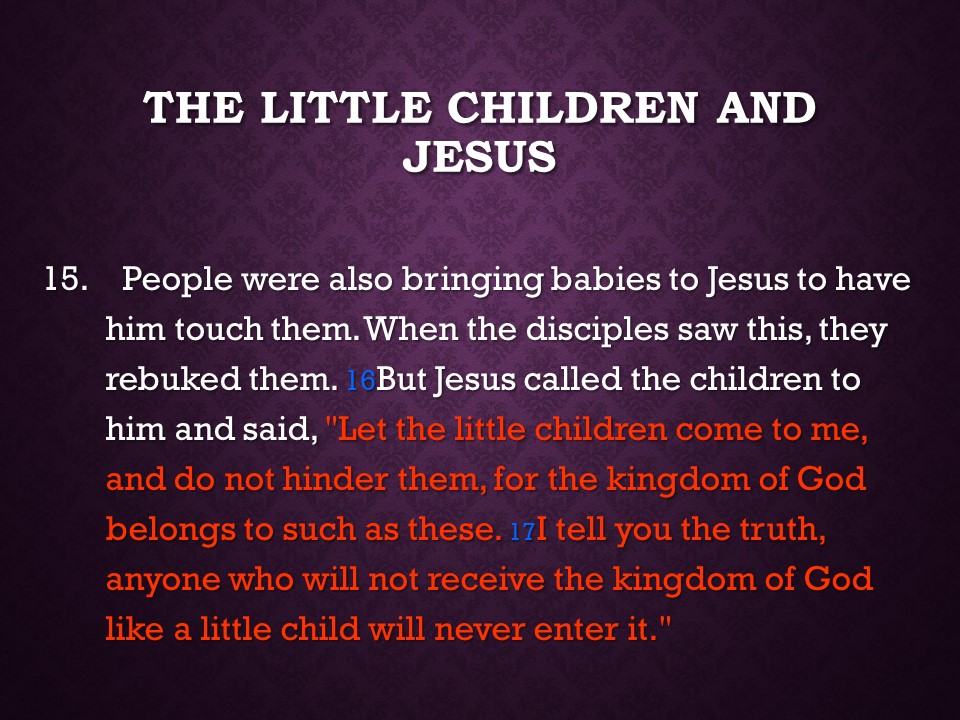 THE LITTLE CHILDREN AND JESUS

15. People were also bringing babies to Jesus to have him touch them. When the disciples saw this, they rebuked them. 16But Jesus called the children to him and said, "Let the little children come to me, and do not hinder them, for the kingdom of God belongs to such as these. 17I tell you the truth, anyone who will not receive the kingdom of God like a little child will never enter it."